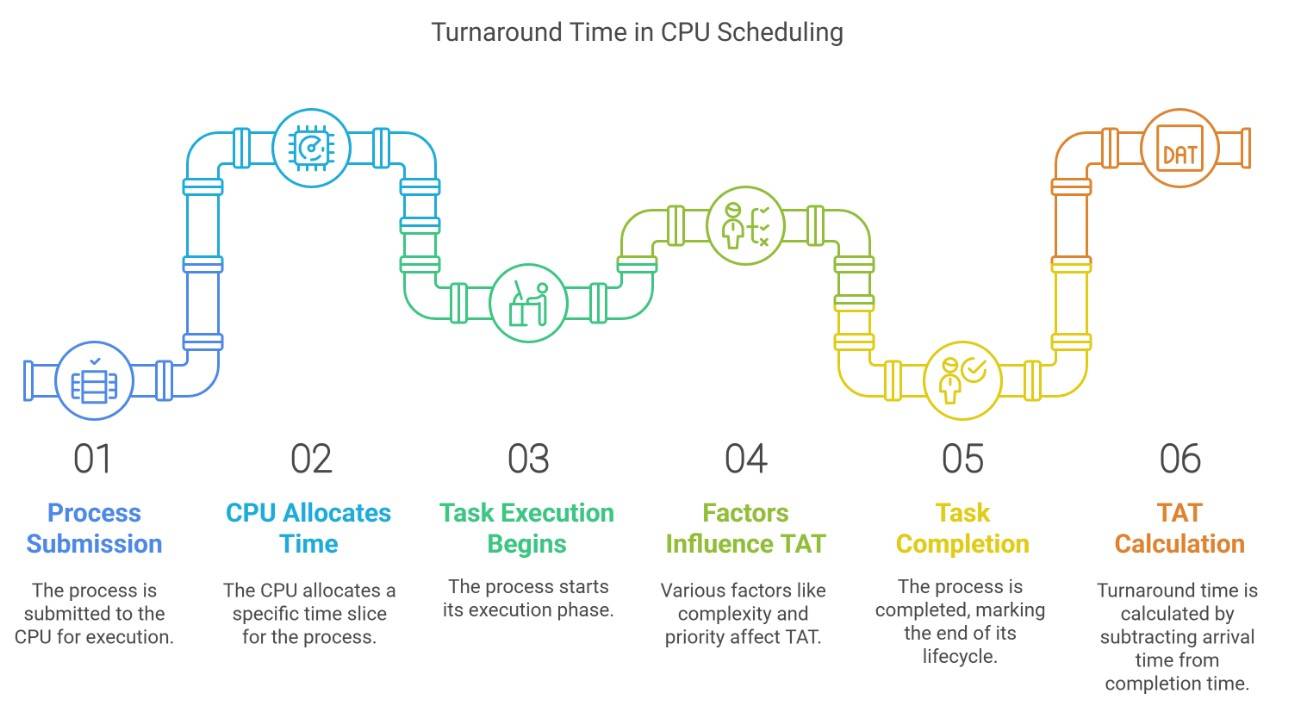 Turnaround Time in CPU Scheduling

DAT

01
Process Submission
The process is submitted to the CPU for execution.

02
CPU Allocates Time
The CPU allocates a specific time slice for the process.

03
Task Execution Begins
The process starts its execution phase.

04
Factors Influence TAT
Various factors like complexity and priority affect TAT.

05
Task Completion
The process is completed, marking the end of its lifecycle.

06
TAT Calculation
Turnaround time is calculated by subtracting arrival time from completion time.